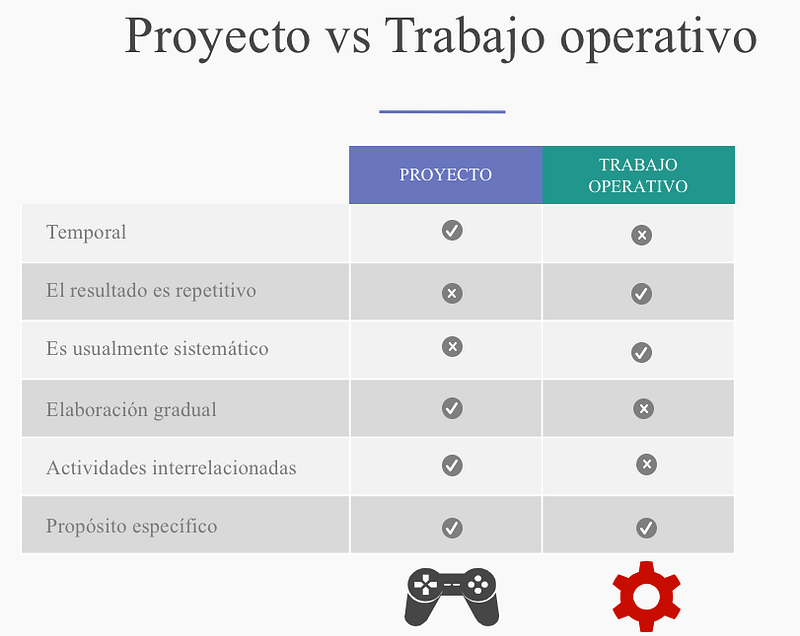 Proyecto vs Trabajo operativo

| | PROYECTO | TRABAJO OPERATIVO |
|---|---|---|
| Temporal | ✓ | ✗ |
| El resultado es repetitivo | ✗ | ✓ |
| Es usualmente sistemático | ✗ | ✓ |
| Elaboración gradual | ✓ | ✗ |
| Actividades interrelacionadas | ✓ | ✗ |
| Propósito específico | ✓ | ✓ |